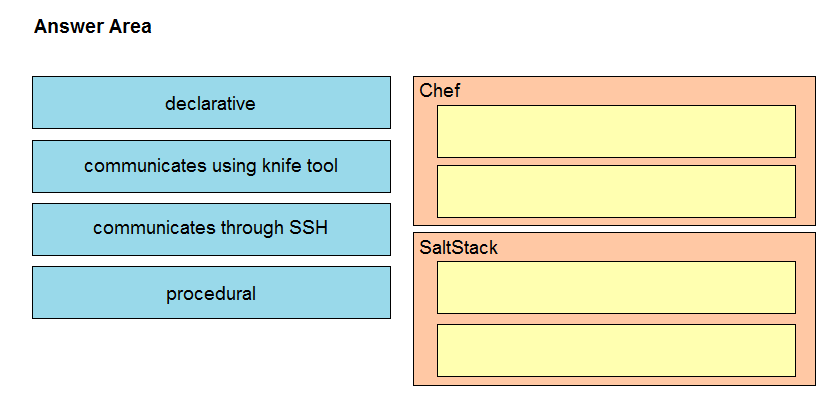 Answer Area

declarative

communicates using knife tool

communicates through SSH

procedural

Chef

SaltStack